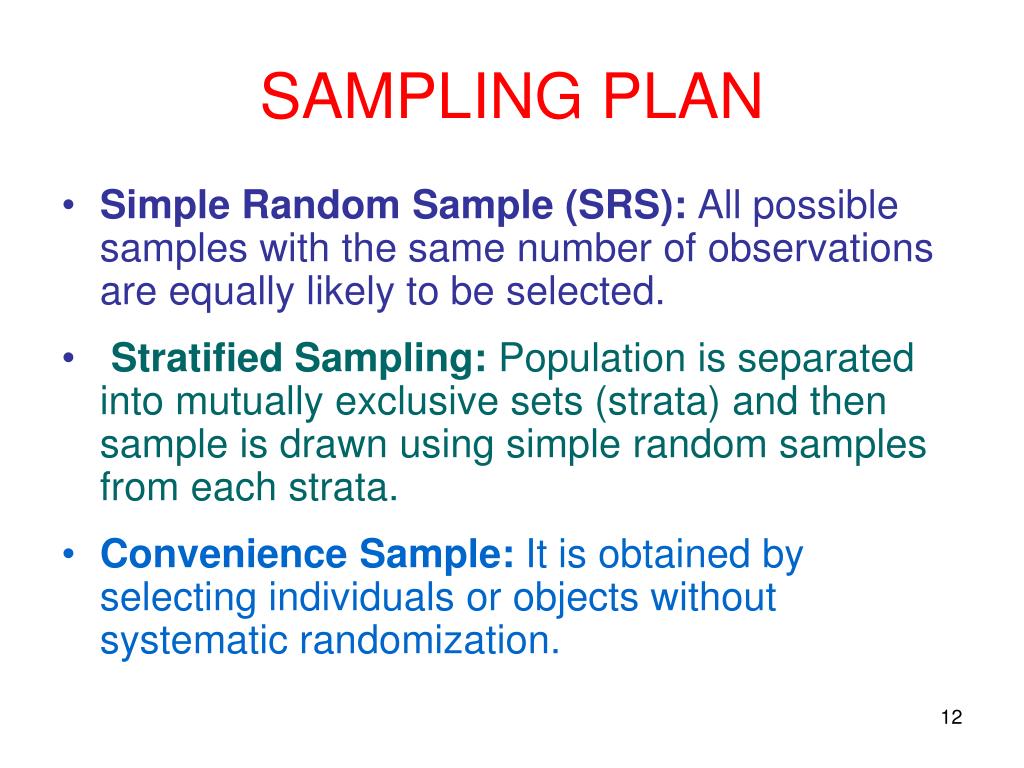 SAMPLING PLAN

• Simple Random Sample (SRS): All possible samples with the same number of observations are equally likely to be selected.

• Stratified Sampling: Population is separated into mutually exclusive sets (strata) and then sample is drawn using simple random samples from each strata.

• Convenience Sample: It is obtained by selecting individuals or objects without systematic randomization.

12